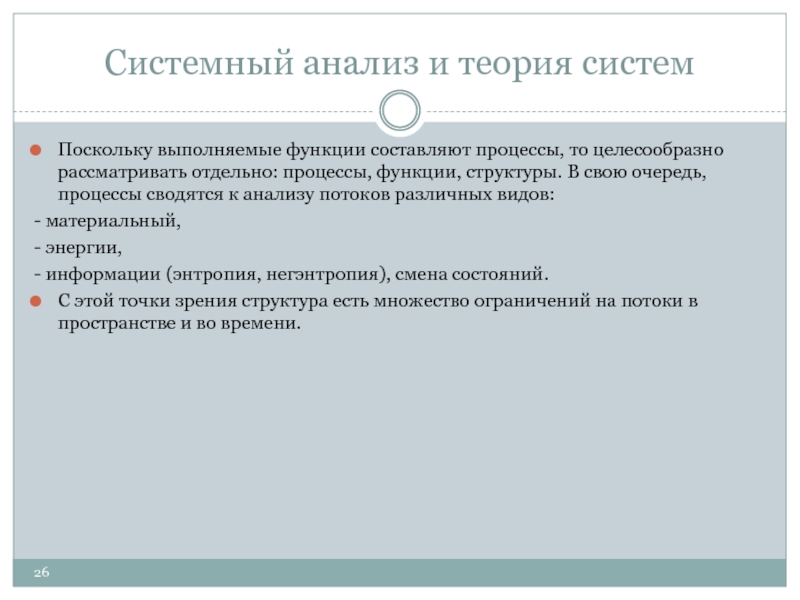 Системный анализ и теория систем

Поскольку выполняемые функции составляют процессы, то целесообразно рассматривать отдельно: процессы, функции, структуры. В свою очередь, процессы сводятся к анализу потоков различных видов:

- материальный,

- энергии,

- информации (энтропия, негэнтропия), смена состояний.

С этой точки зрения структура есть множество ограничений на потоки в пространстве и во времени.

26